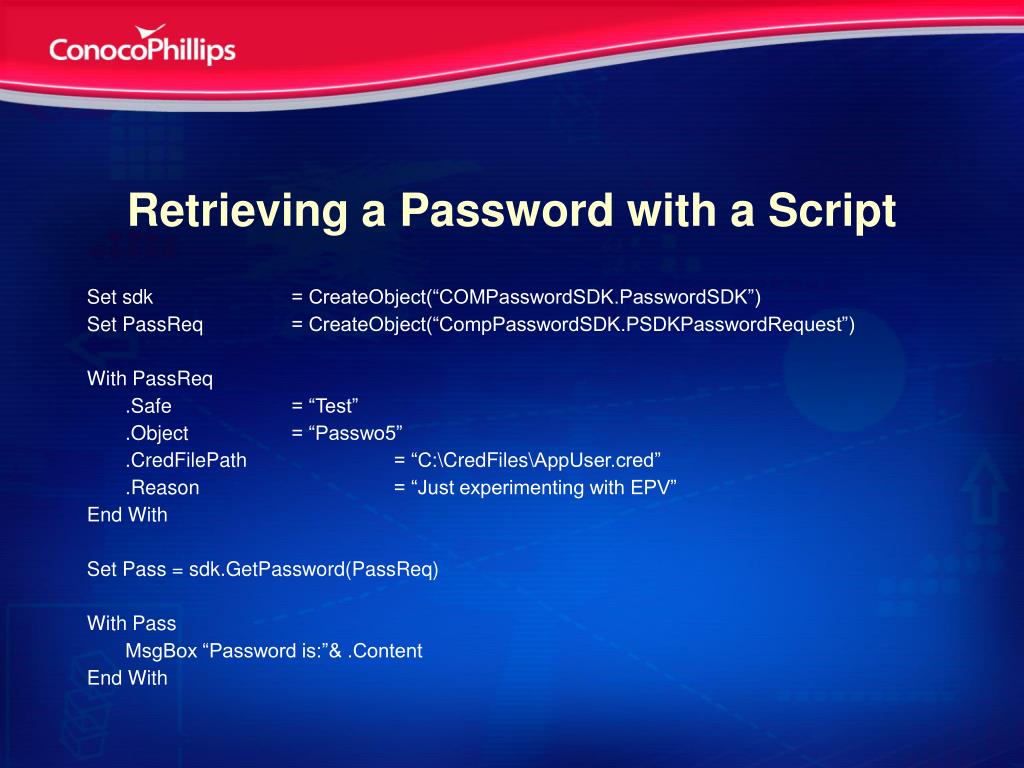 ConocoPhillips

Retrieving a Password with a Script

Set sdk = CreateObject(“COMPasswordSDK.PasswordSDK”)
Set PassReq = CreateObject(“CompPasswordSDK.PSDKPasswordRequest”)

With PassReq
.Safe = “Test”
.Object = “Passwo5”
.CredFilePath = “C:\CredFiles\AppUser.cred”
.Reason = “Just experimenting with EPV”
End With

Set Pass = sdk.GetPassword(PassReq)

With Pass
MsgBox “Password is:”& .Content
End With